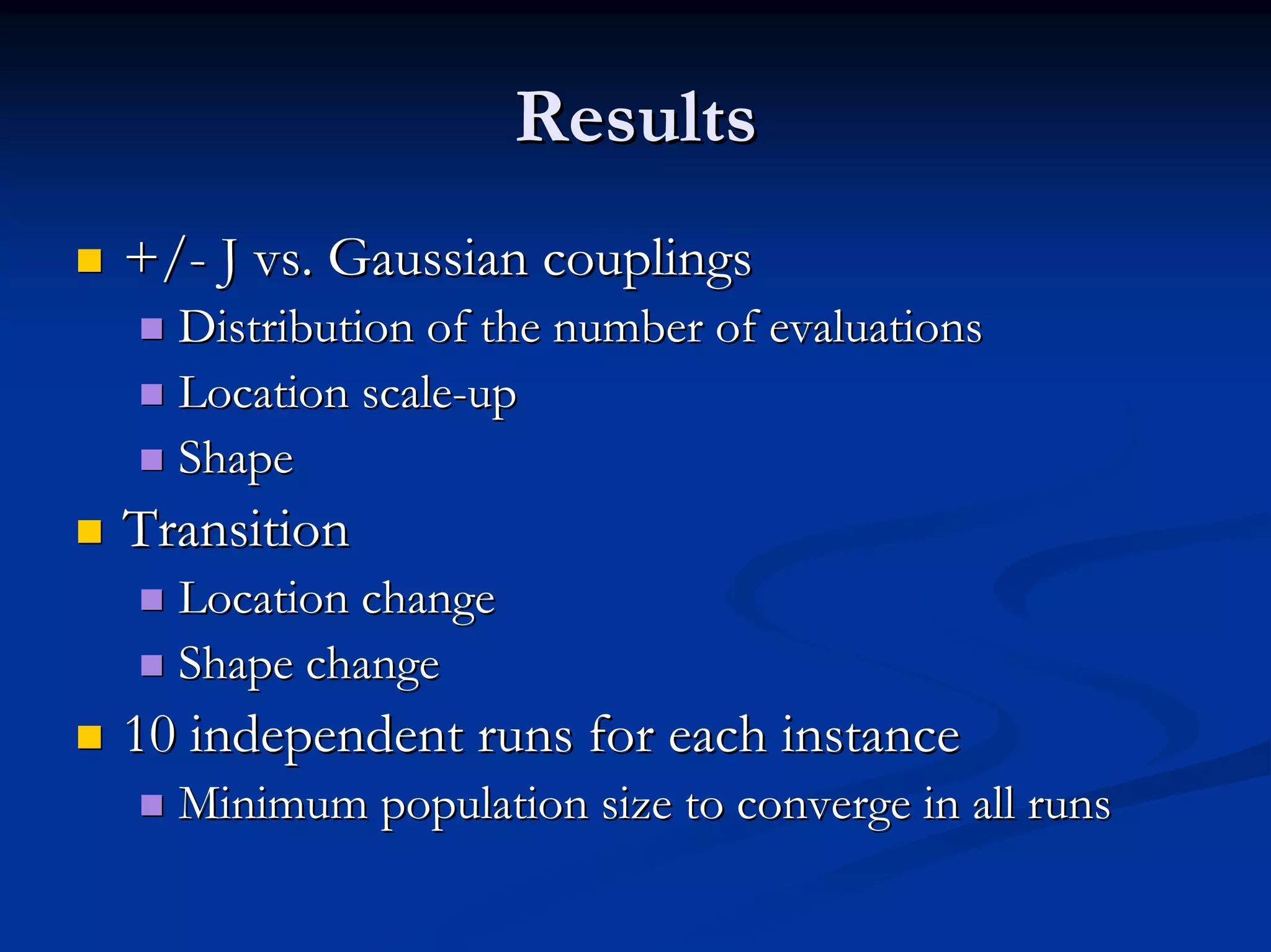 Results

- +/- J vs. Gaussian couplings
  - Distribution of the number of evaluations
  - Location scale-up
  - Shape
- Transition
  - Location change
  - Shape change
- 10 independent runs for each instance
  - Minimum population size to converge in all runs